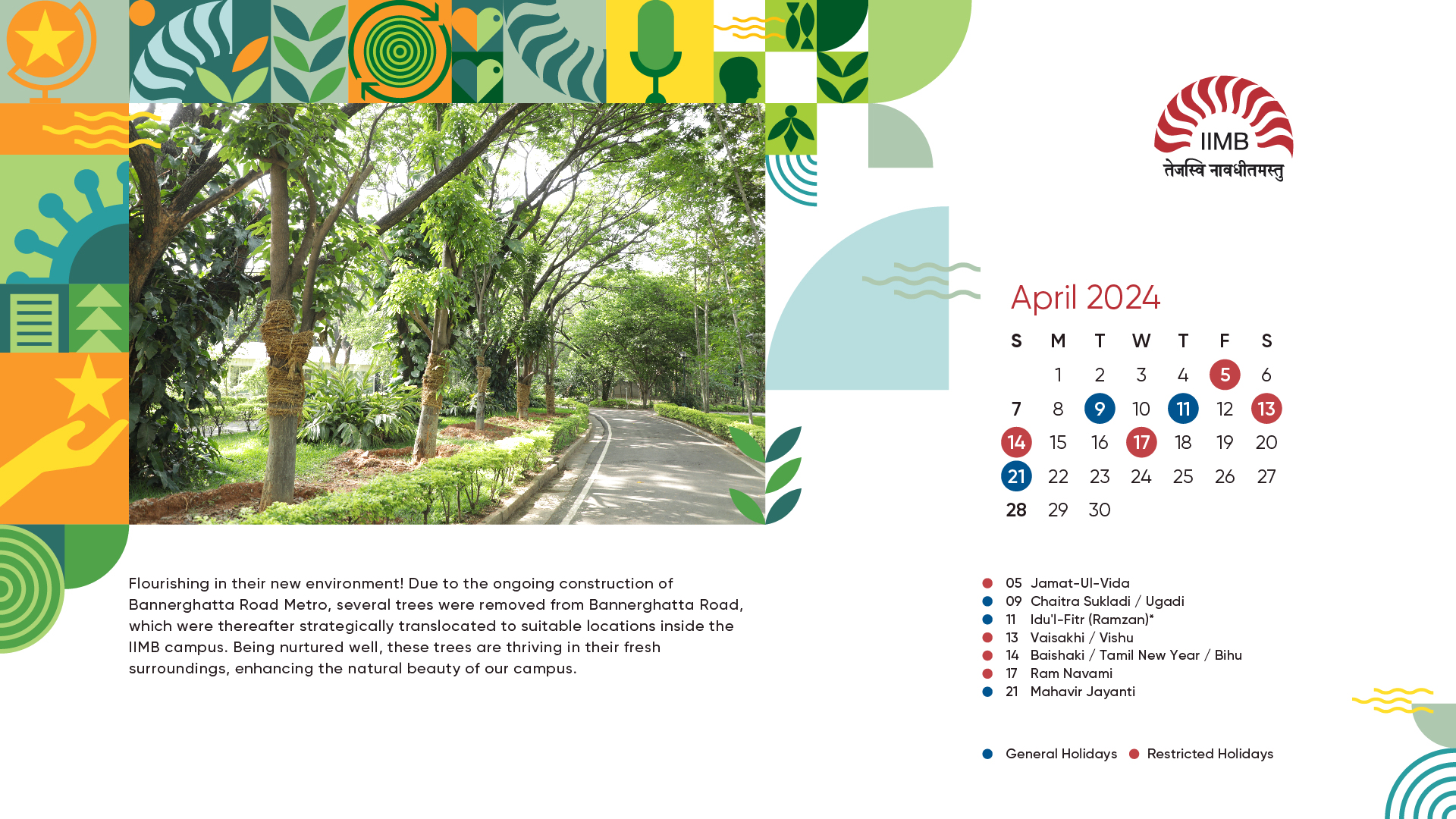 IIMB
तेजस्वि नावधीतमस्तु

April 2024

| S | M | T | W | T | F | S |
|---|---|---|---|---|---|---|
| | 1 | 2 | 3 | 4 | 5 | 6 |
| 7 | 8 | 9 | 10 | 11 | 12 | 13 |
| 14 | 15 | 16 | 17 | 18 | 19 | 20 |
| 21 | 22 | 23 | 24 | 25 | 26 | 27 |
| 28 | 29 | 30 | | | | |

Flourishing in their new environment! Due to the ongoing construction of Bannerghatta Road Metro, several trees were removed from Bannerghatta Road, which were thereafter strategically translocated to suitable locations inside the IIMB campus. Being nurtured well, these trees are thriving in their fresh surroundings, enhancing the natural beauty of our campus.

05 Jamat-Ul-Vida
09 Chaitra Sukladi / Ugadi
11 Idu'l-Fitr (Ramzan)*
13 Vaisakhi / Vishu
14 Baishaki / Tamil New Year / Bihu
17 Ram Navami
21 Mahavir Jayanti

General Holidays Restricted Holidays